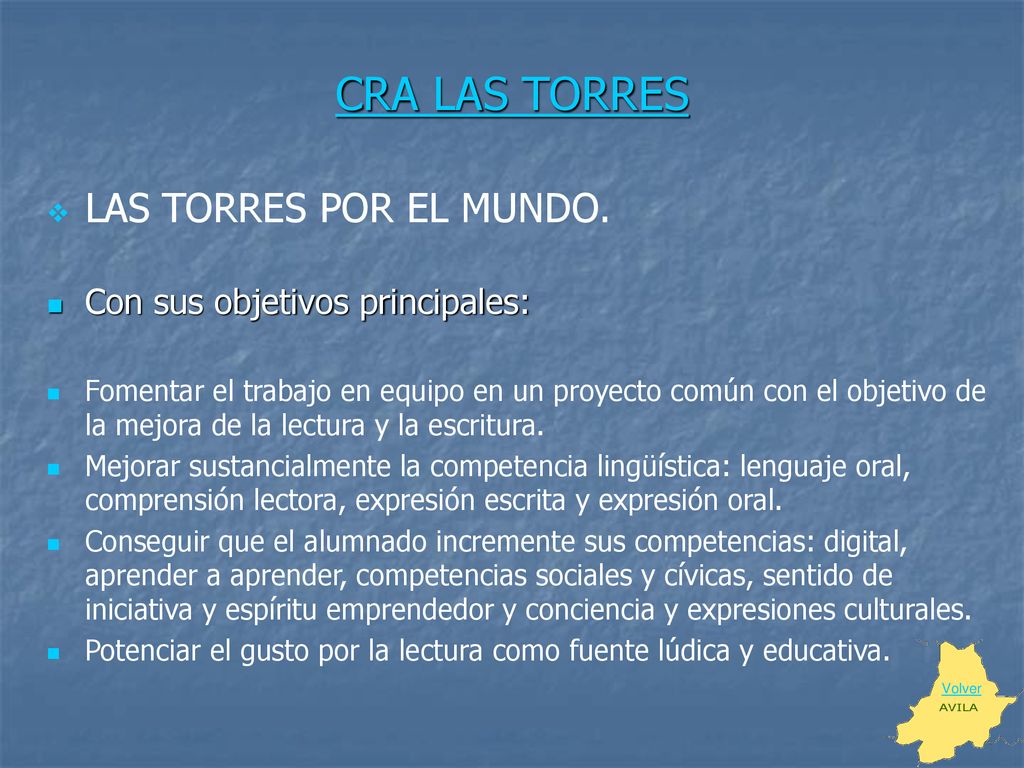 CRA LAS TORRES

LAS TORRES POR EL MUNDO.

Con sus objetivos principales:

Fomentar el trabajo en equipo en un proyecto común con el objetivo de la mejora de la lectura y la escritura.

Mejorar sustancialmente la competencia lingüística: lenguaje oral, comprensión lectora, expresión escrita y expresión oral.

Conseguir que el alumnado incremente sus competencias: digital, aprender a aprender, competencias sociales y cívicas, sentido de iniciativa y espíritu emprendedor y conciencia y expresiones culturales.

Potenciar el gusto por la lectura como fuente lúdica y educativa.

Volver
AVILA